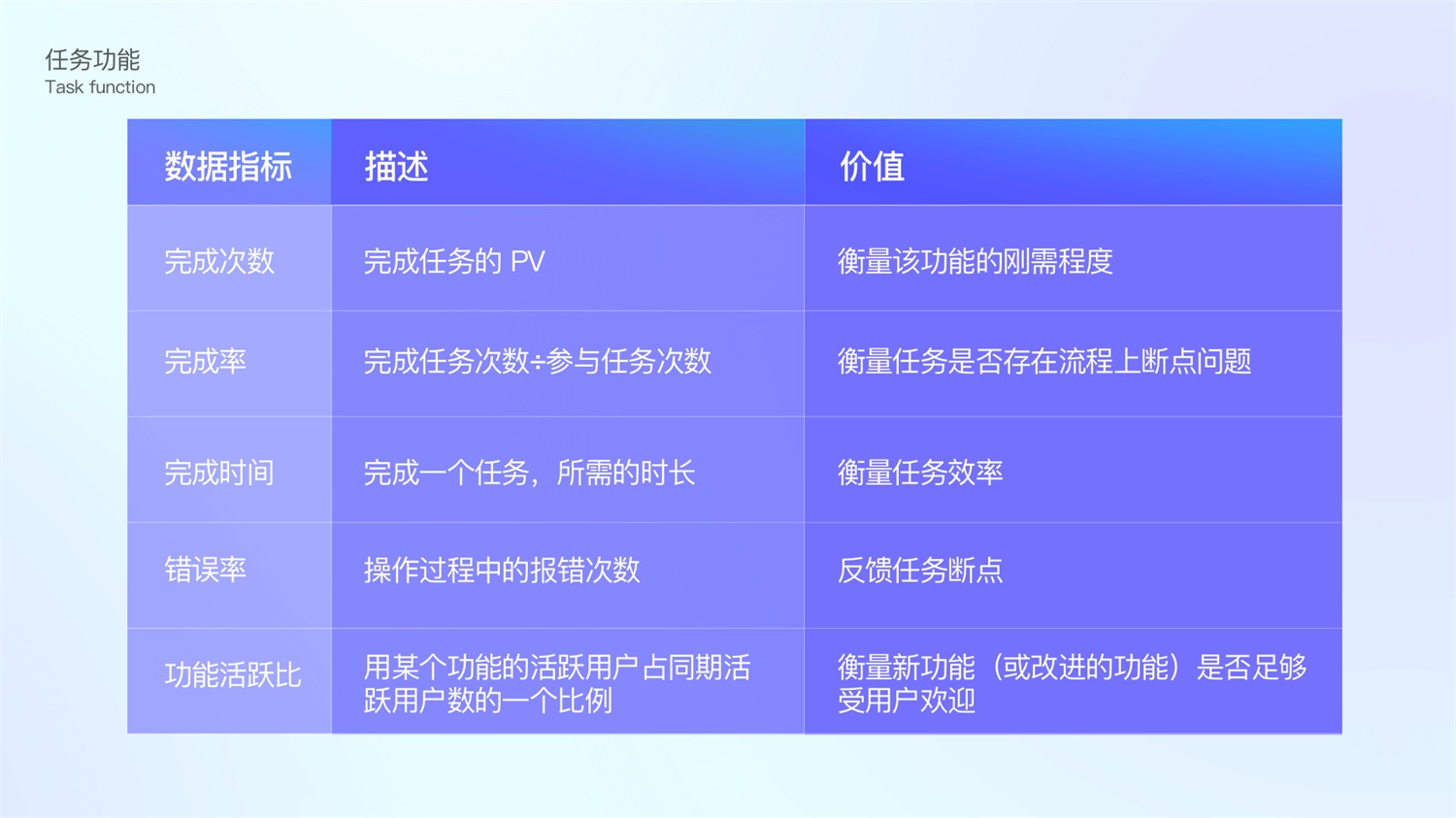 任务功能
Task function

| 数据指标 | 描述 | 价值 |
|---|---|---|
| 完成次数 | 完成任务的 PV | 衡量该功能的刚需程度 |
| 完成率 | 完成任务次数÷参与任务次数 | 衡量任务是否存在流程上断点问题 |
| 完成时间 | 完成一个任务，所需的时长 | 衡量任务效率 |
| 错误率 | 操作过程中的报错次数 | 反馈任务断点 |
| 功能活跃比 | 用某个功能的活跃用户占同期活跃用户数的一个比例 | 衡量新功能（或改进的功能）是否足够受用户欢迎 |